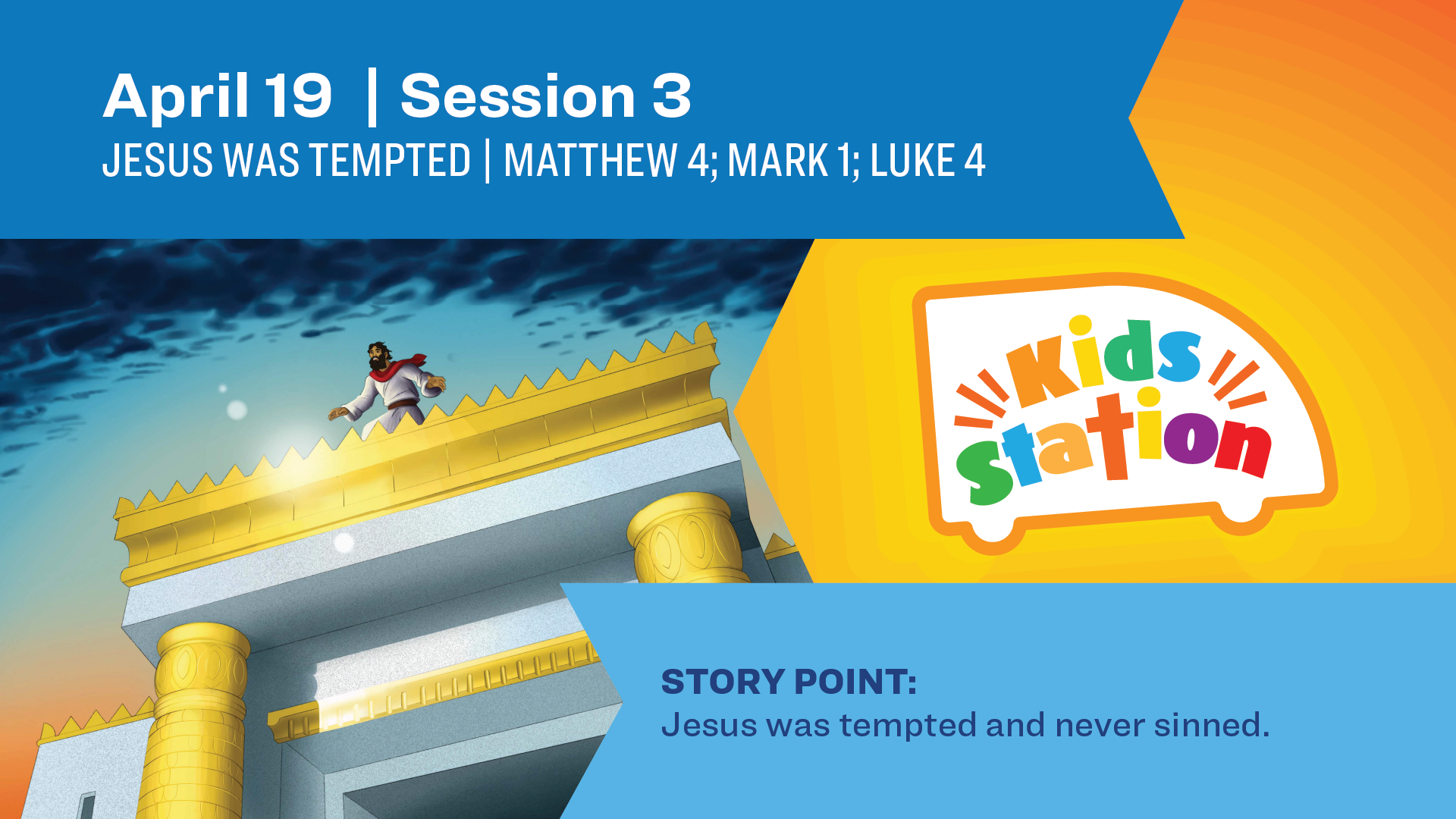 April 19 | Session 3
JESUS WAS TEMPTED | MATTHEW 4; MARK 1; LUKE 4

Kids Station

STORY POINT:
Jesus was tempted and never sinned.